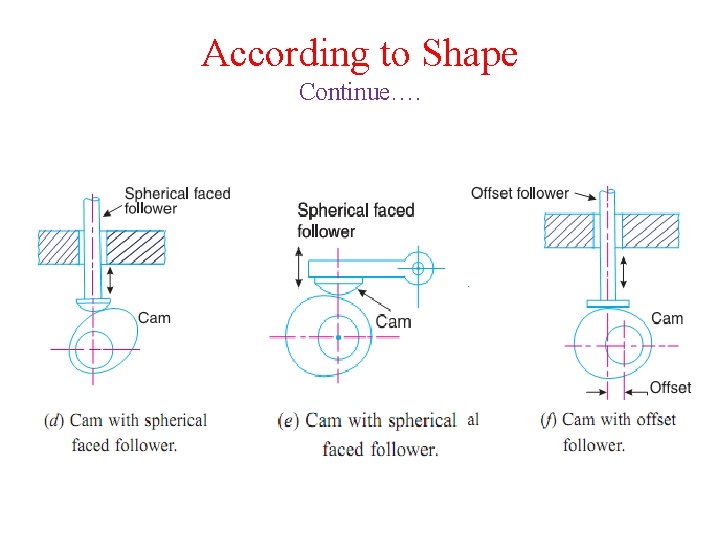 According to Shape
Continue….

Spherical faced follower

Cam

(d) Cam with spherical faced follower.

Spherical faced follower

Cam

(e) Cam with spherical al faced follower.

Offset follower

Cam

Offset

(f) Cam with offset follower.